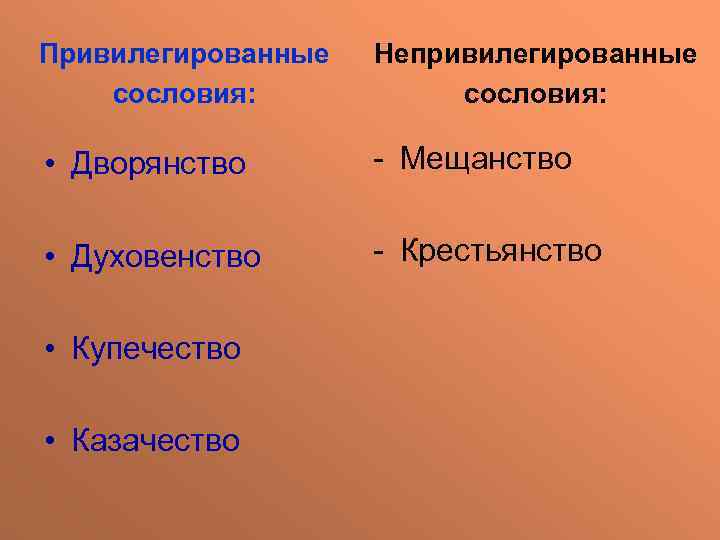 Привилегированные сословия:

• Дворянство

• Духовенство

• Купечество

• Казачество

Непривилегированные сословия:

- Мещанство

- Крестьянство